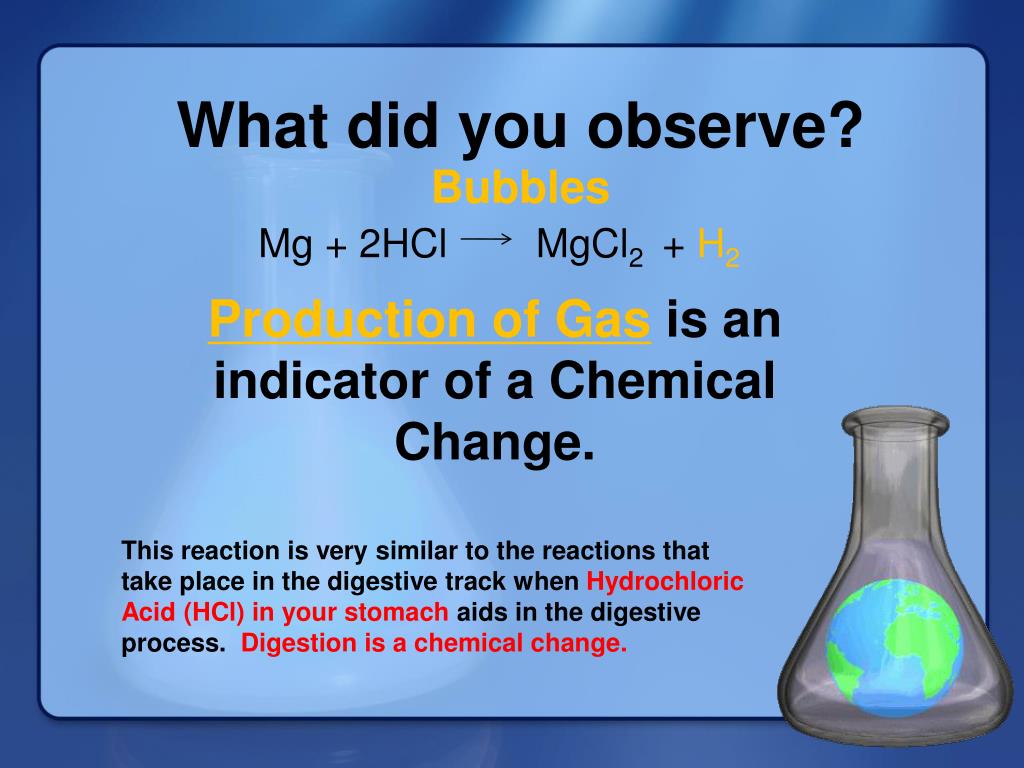 What did you observe?

Bubbles

$Mg + 2HCl \longrightarrow MgCl_2 + H_2$

Production of Gas is an indicator of a Chemical Change.

This reaction is very similar to the reactions that take place in the digestive track when Hydrochloric Acid (HCl) in your stomach aids in the digestive process. Digestion is a chemical change.